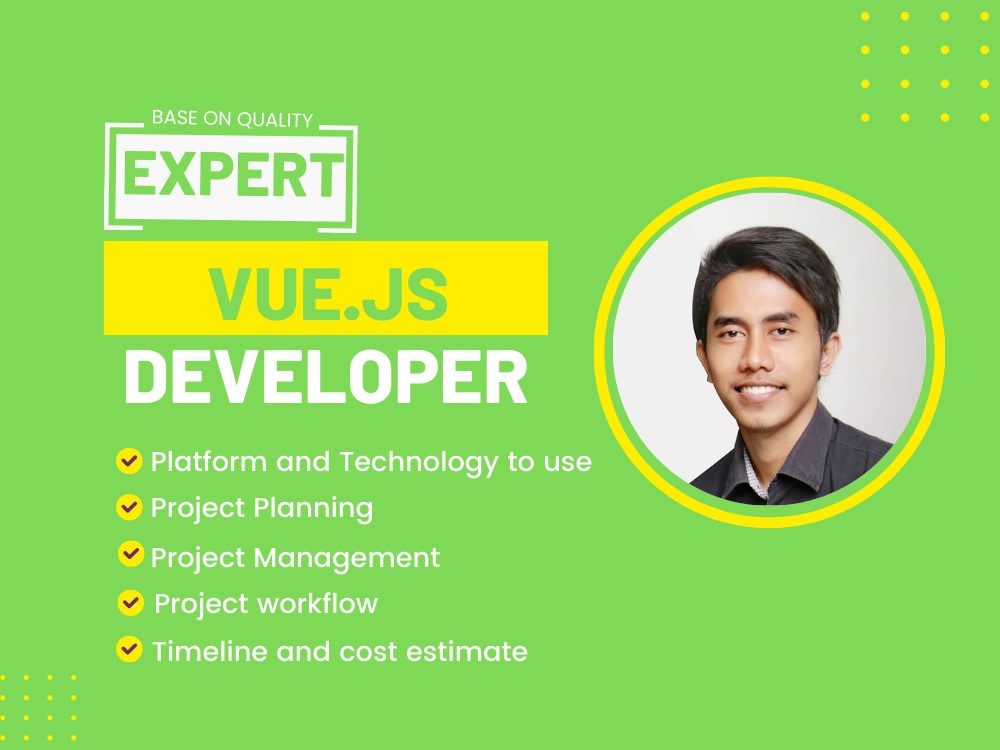 BASE ON QUALITY
EXPERT
VUE.JS
DEVELOPER

Platform and Technology to use
Project Planning
Project Management
Project workflow
Timeline and cost estimate